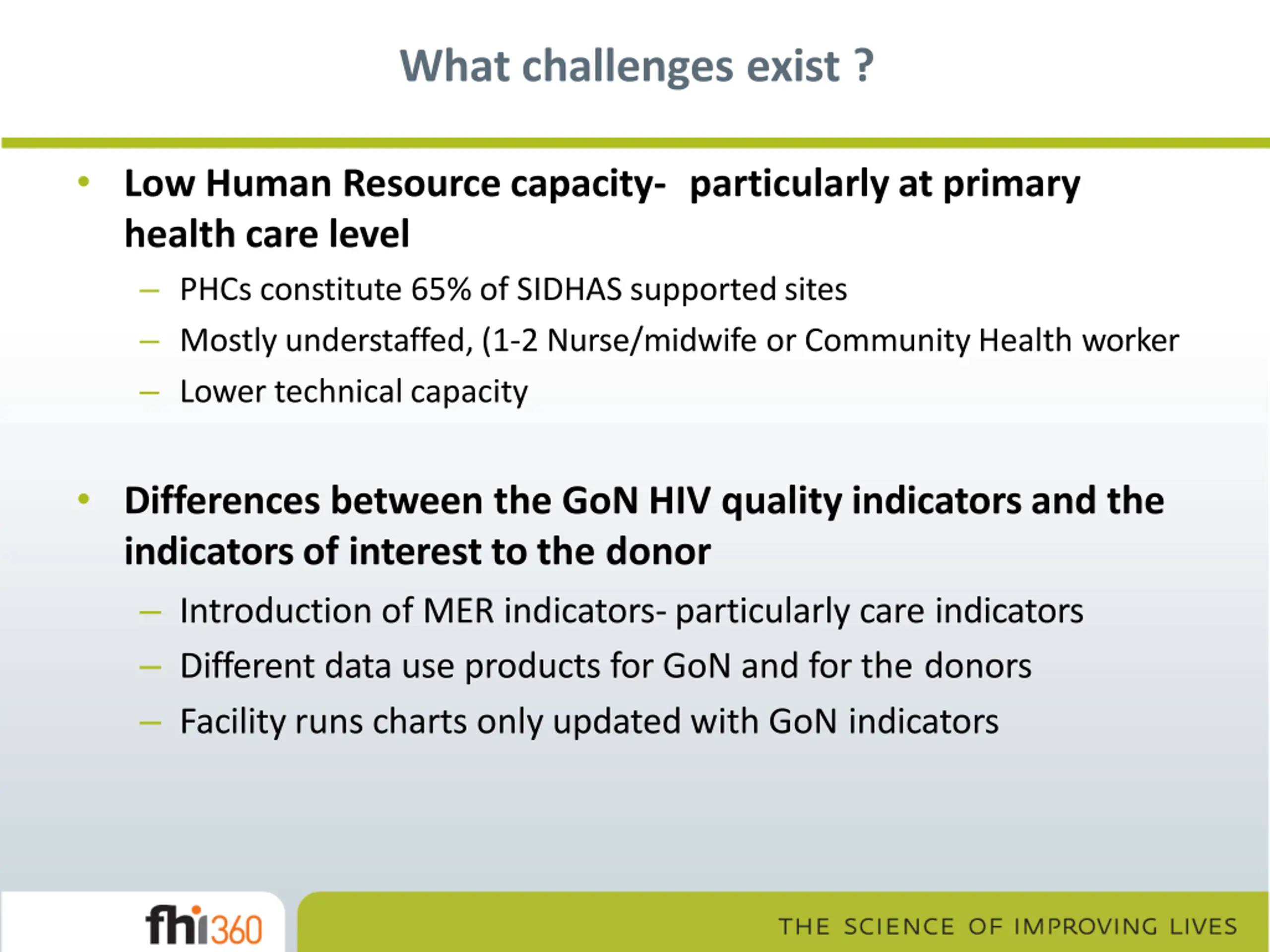 What challenges exist ?

• Low Human Resource capacity- particularly at primary health care level
– PHCs constitute 65% of SIDHAS supported sites
– Mostly understaffed, (1-2 Nurse/midwife or Community Health worker
– Lower technical capacity

• Differences between the GoN HIV quality indicators and the indicators of interest to the donor
– Introduction of MER indicators- particularly care indicators
– Different data use products for GoN and for the donors
– Facility runs charts only updated with GoN indicators

fhi360

THE SCIENCE OF IMPROVING LIVES